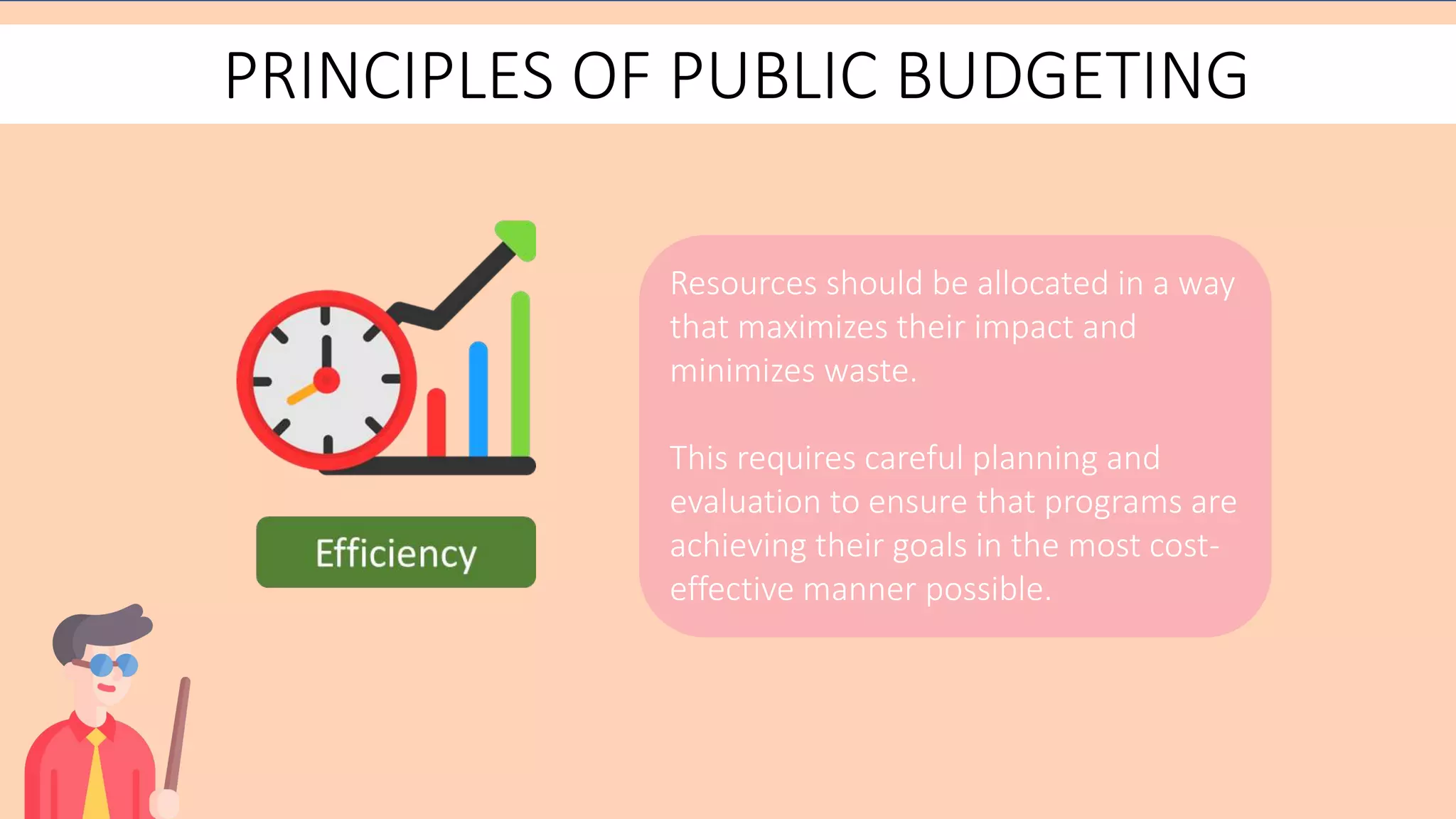 PRINCIPLES OF PUBLIC BUDGETING

Efficiency

Resources should be allocated in a way that maximizes their impact and minimizes waste.

This requires careful planning and evaluation to ensure that programs are achieving their goals in the most cost-effective manner possible.